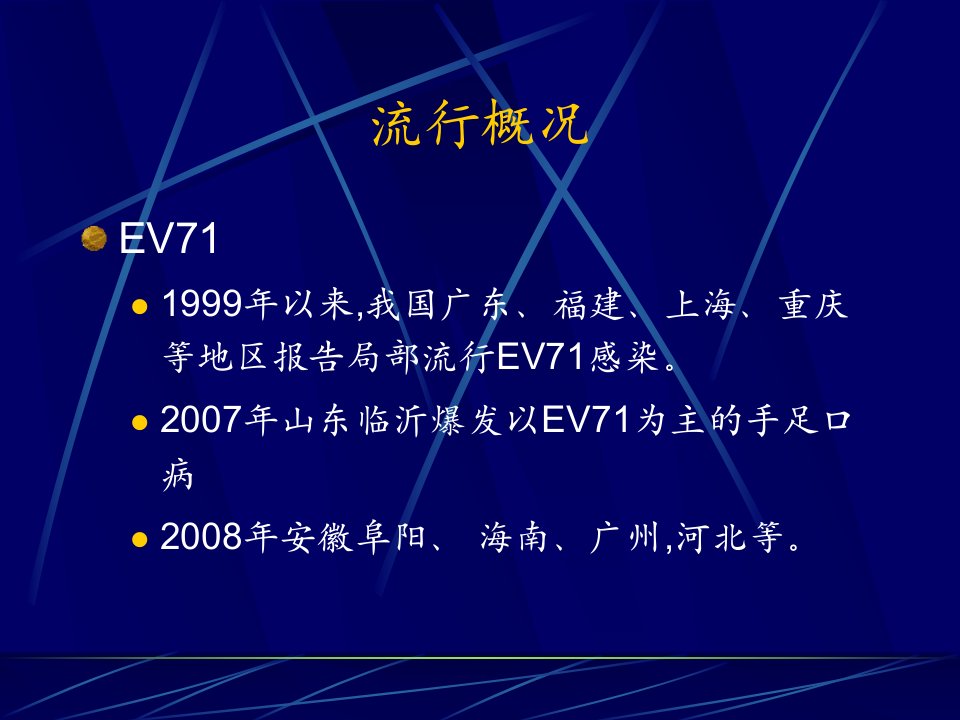 流行概况

EV71

1999年以来,我国广东、福建、上海、重庆等地区报告局部流行EV71感染。

2007年山东临沂爆发以EV71为主的手足口病

2008年安徽阜阳、 海南、广州,河北等。